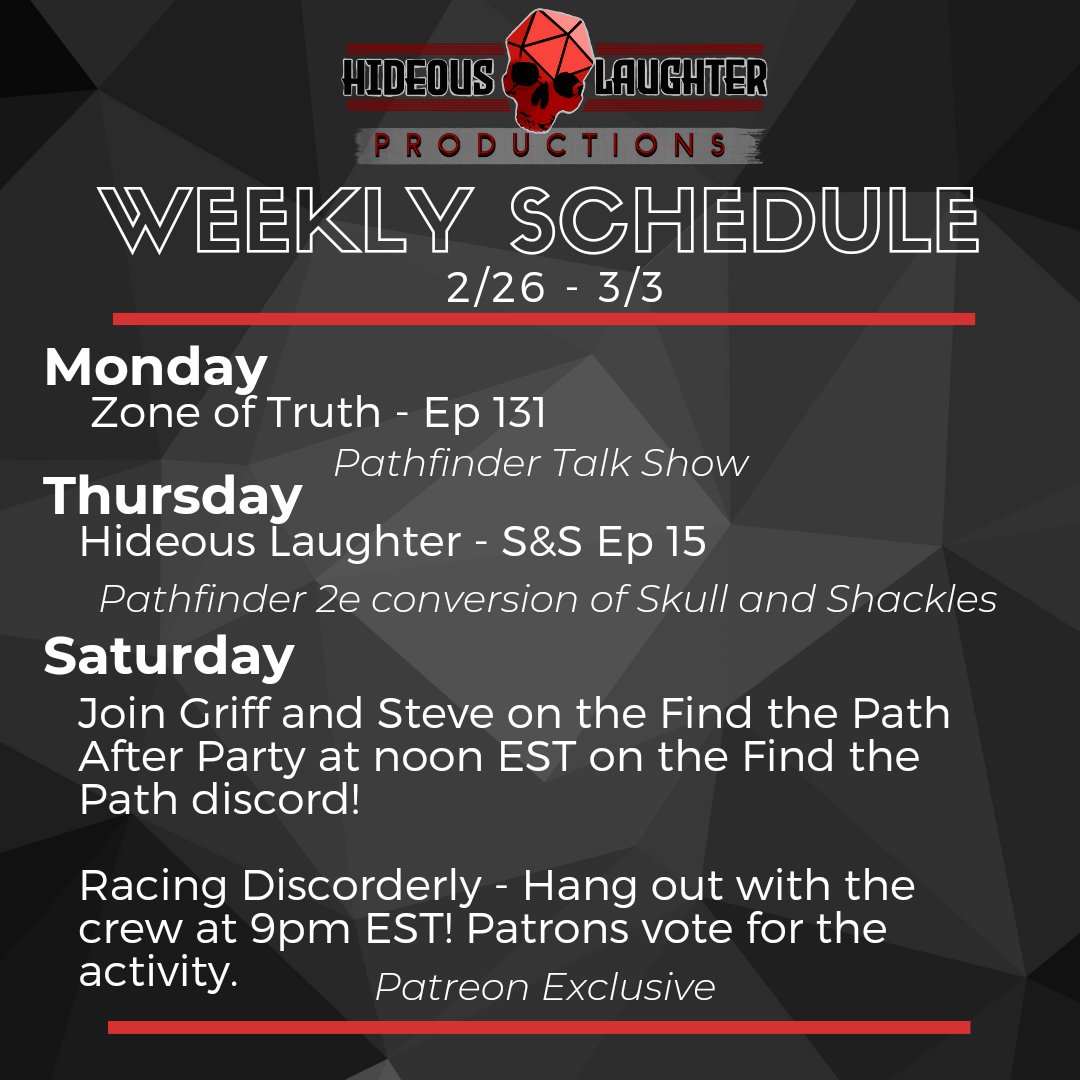 HIDEOUS LAUGHTER
PRODUCTIONS

WEEKLY SCHEDULE
2/26 - 3/3

Monday
Zone of Truth - Ep 131
Pathfinder Talk Show

Thursday
Hideous Laughter - S&S Ep 15
Pathfinder 2e conversion of Skull and Shackles

Saturday
Join Griff and Steve on the Find the Path After Party at noon EST on the Find the Path discord!

Racing Discorderly - Hang out with the crew at 9pm EST! Patrons vote for the activity.
Patreon Exclusive